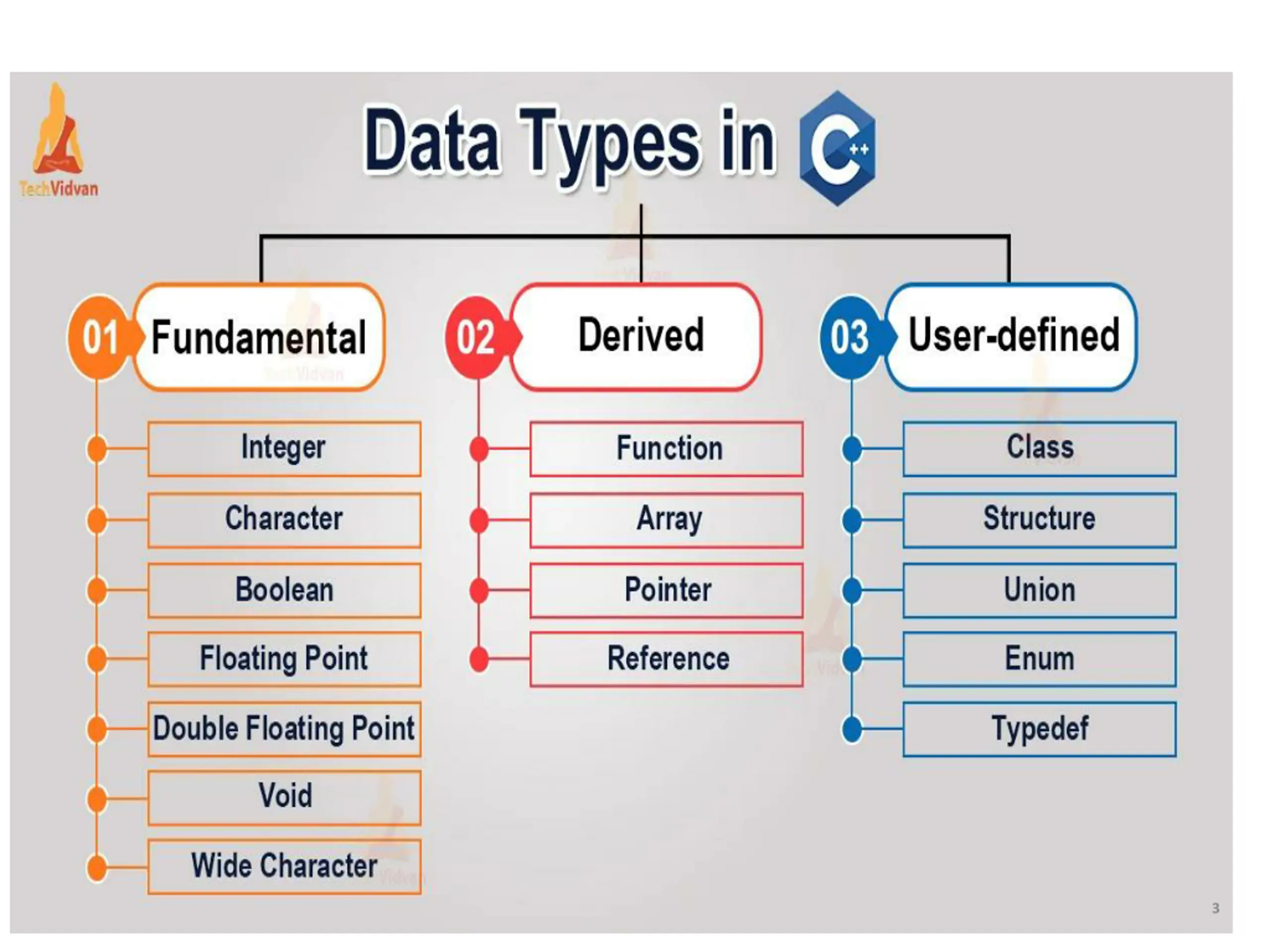 TechVidvan

Data Types in C++

01 Fundamental

Integer

Character

Boolean

Floating Point

Double Floating Point

Void

Wide Character

02 Derived

Function

Array

Pointer

Reference

03 User-defined

Class

Structure

Union

Enum

Typedef

3